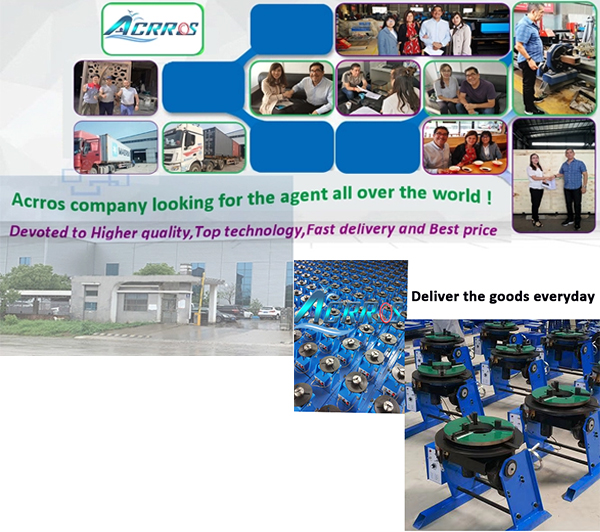 ACRROS

Acrros company looking for the agent all over the world !

Devoted to Higher quality,Top technology,Fast delivery and Best price

ACRROS

Deliver the goods everyday